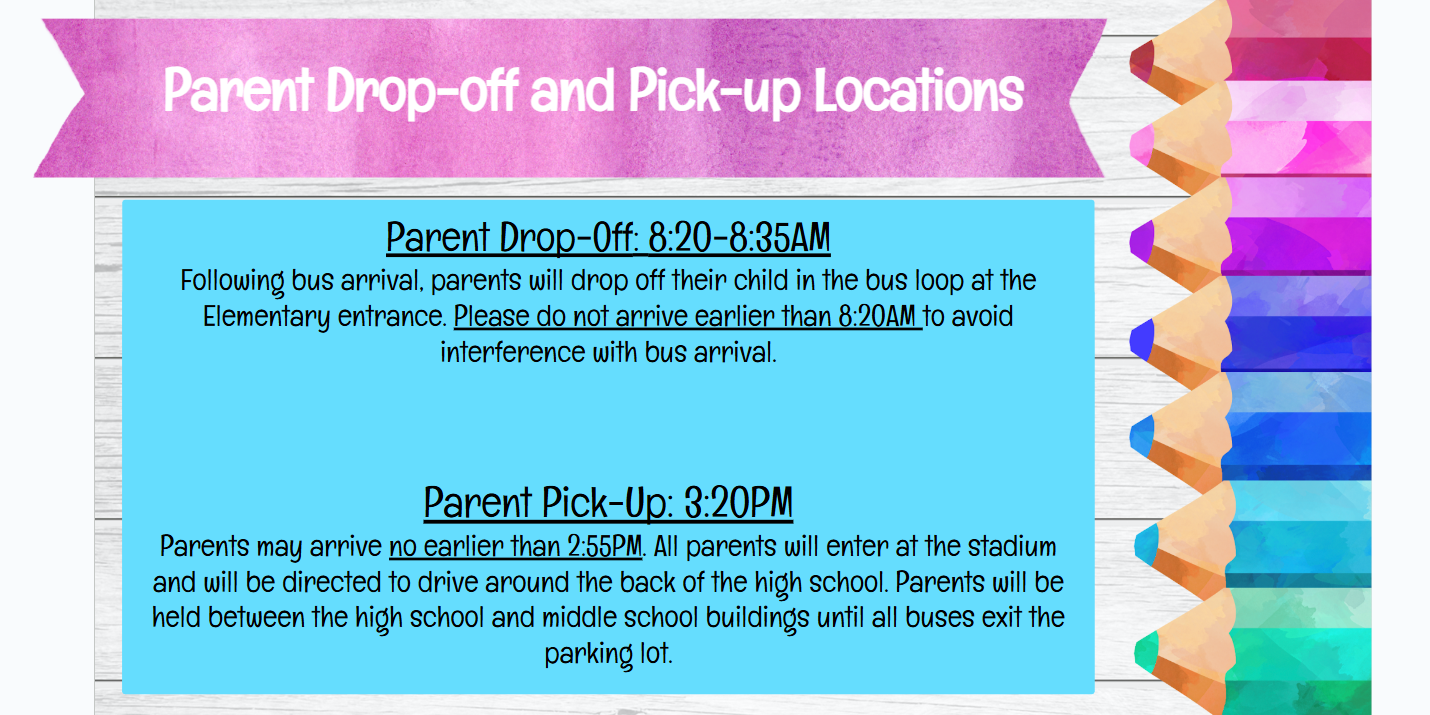 Parent Drop-off and Pick-up Locations

Parent Drop-Off: 8:20-8:35AM

Following bus arrival, parents will drop off their child in the bus loop at the Elementary entrance. Please do not arrive earlier than 8:20AM to avoid interference with bus arrival.

Parent Pick-Up: 3:20PM

Parents may arrive no earlier than 2:55PM. All parents will enter at the stadium and will be directed to drive around the back of the high school. Parents will be held between the high school and middle school buildings until all buses exit the parking lot.